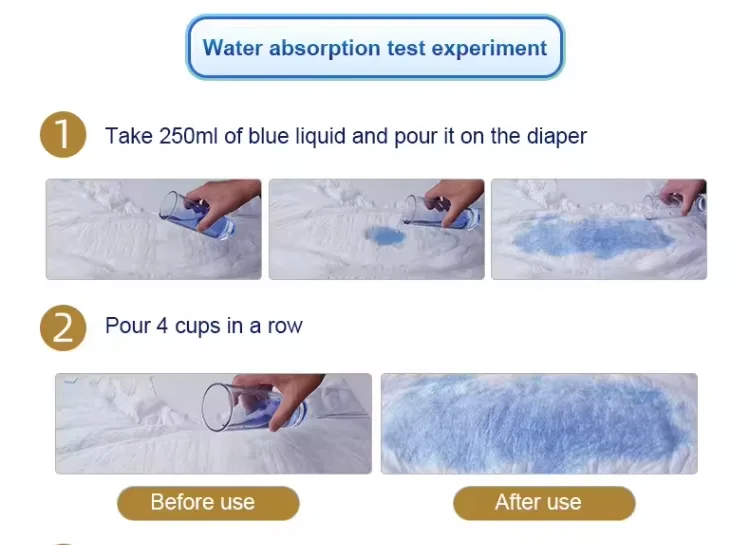 Water absorption test experiment

1 Take 250ml of blue liquid and pour it on the diaper

2 Pour 4 cups in a row

Before use

After use